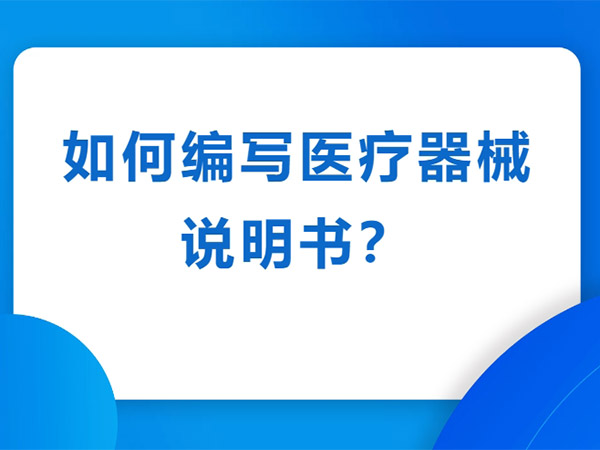 如何编写医疗器械说明书？